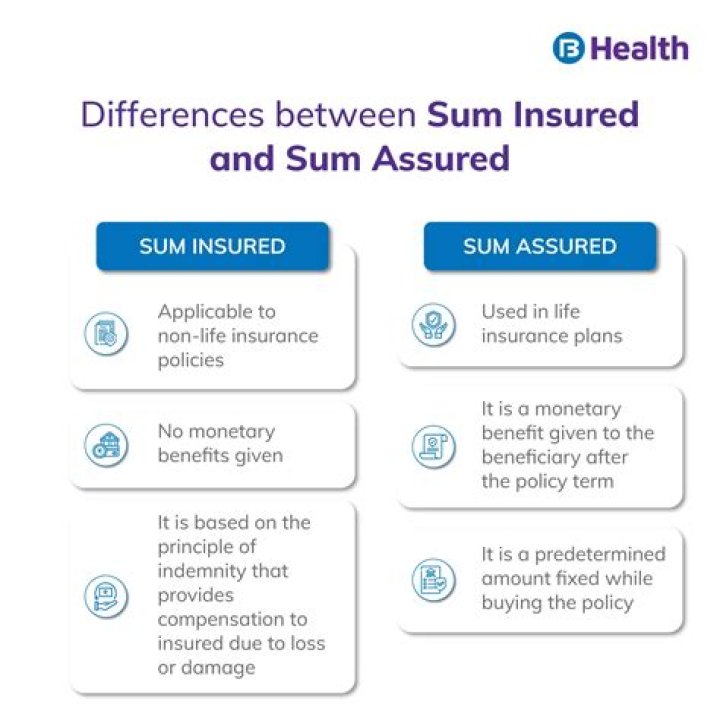 B Health

Differences between Sum Insured and Sum Assured

SUM INSURED

Applicable to non-life insurance policies

No monetary benefits given

It is based on the principle of indemnity that provides compensation to insured due to loss or damage

SUM ASSURED

Used in life insurance plans

It is a monetary benefit given to the beneficiary after the policy term

It is a predetermined amount fixed while buying the policy